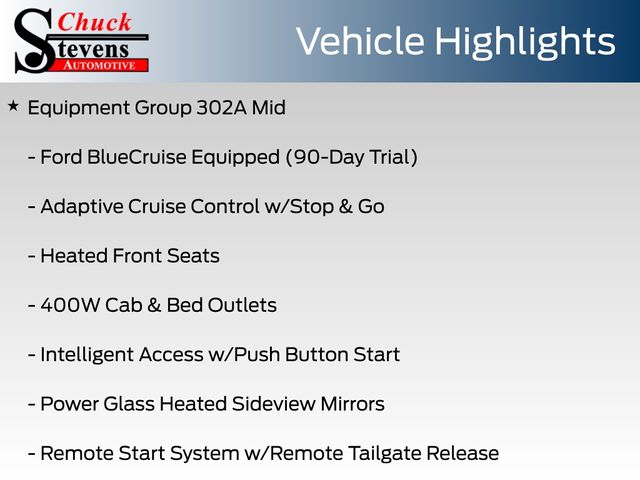 Chuck
Stevens
AUTOMOTIVE

Vehicle Highlights

★ Equipment Group 302A Mid

- Ford BlueCruise Equipped (90-Day Trial)

- Adaptive Cruise Control w/Stop & Go

- Heated Front Seats

- 400W Cab & Bed Outlets

- Intelligent Access w/Push Button Start

- Power Glass Heated Sideview Mirrors

- Remote Start System w/Remote Tailgate Release